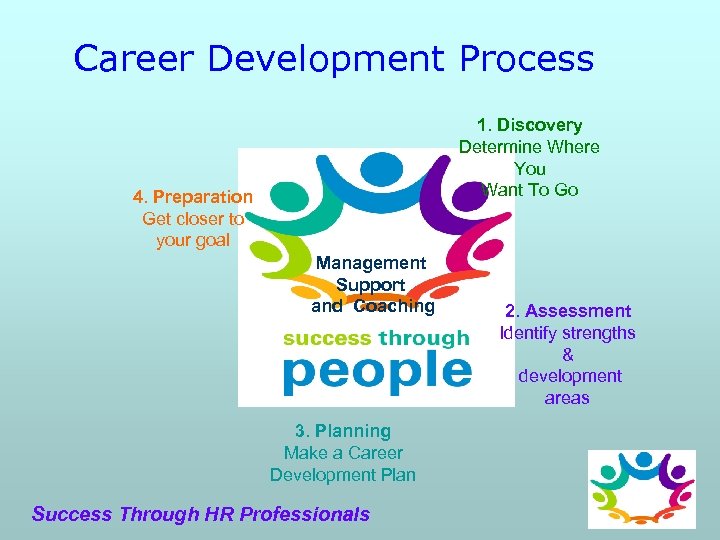 Career Development Process

1. Discovery
Determine Where You Want To Go

4. Preparation
Get closer to your goal

Management Support and Coaching

success through people

2. Assessment
Identify strengths & development areas

3. Planning
Make a Career Development Plan

Success Through HR Professionals